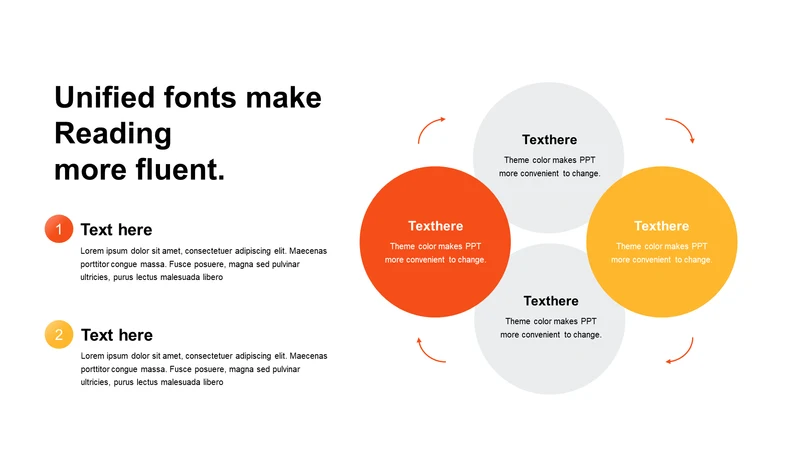 Unified fonts make Reading more fluent.

1 Text here

Lorem ipsum dolor sit amet, consectetuer adipiscing elit. Maecenas porttitor congue massa. Fusce posuere, magna sed pulvinar ultricies, purus lectus malesuada libero

2 Text here

Lorem ipsum dolor sit amet, consectetuer adipiscing elit. Maecenas porttitor congue massa. Fusce posuere, magna sed pulvinar ultricies, purus lectus malesuada libero

Texthere

Theme color makes PPT more convenient to change.

Texthere

Theme color makes PPT more convenient to change.

Texthere

Theme color makes PPT more convenient to change.

Texthere

Theme color makes PPT more convenient to change.